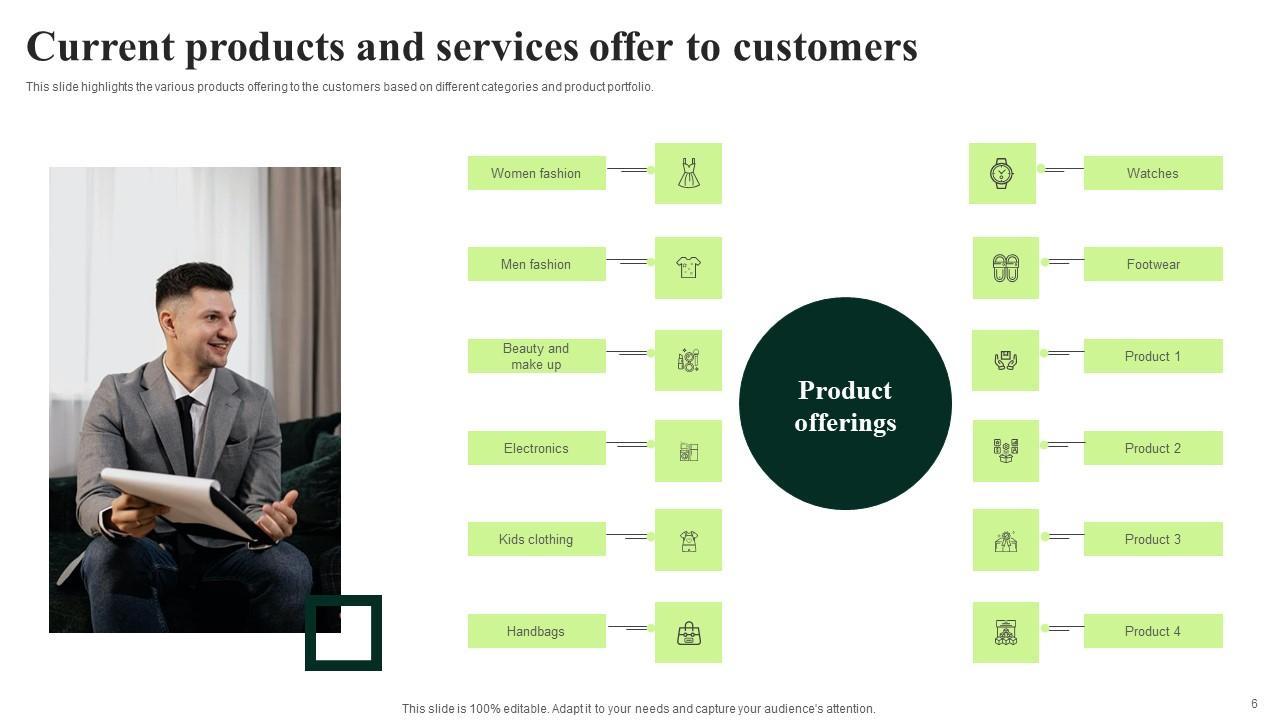 Current products and services offer to customers

This slide highlights the various products offering to the customers based on different categories and product portfolio.

Women fashion

Men fashion

Beauty and make up

Electronics

Kids clothing

Handbags

Product offerings

Watches

Footwear

Product 1

Product 2

Product 3

Product 4

This slide is 100% editable. Adapt it to your needs and capture your audience's attention.

6